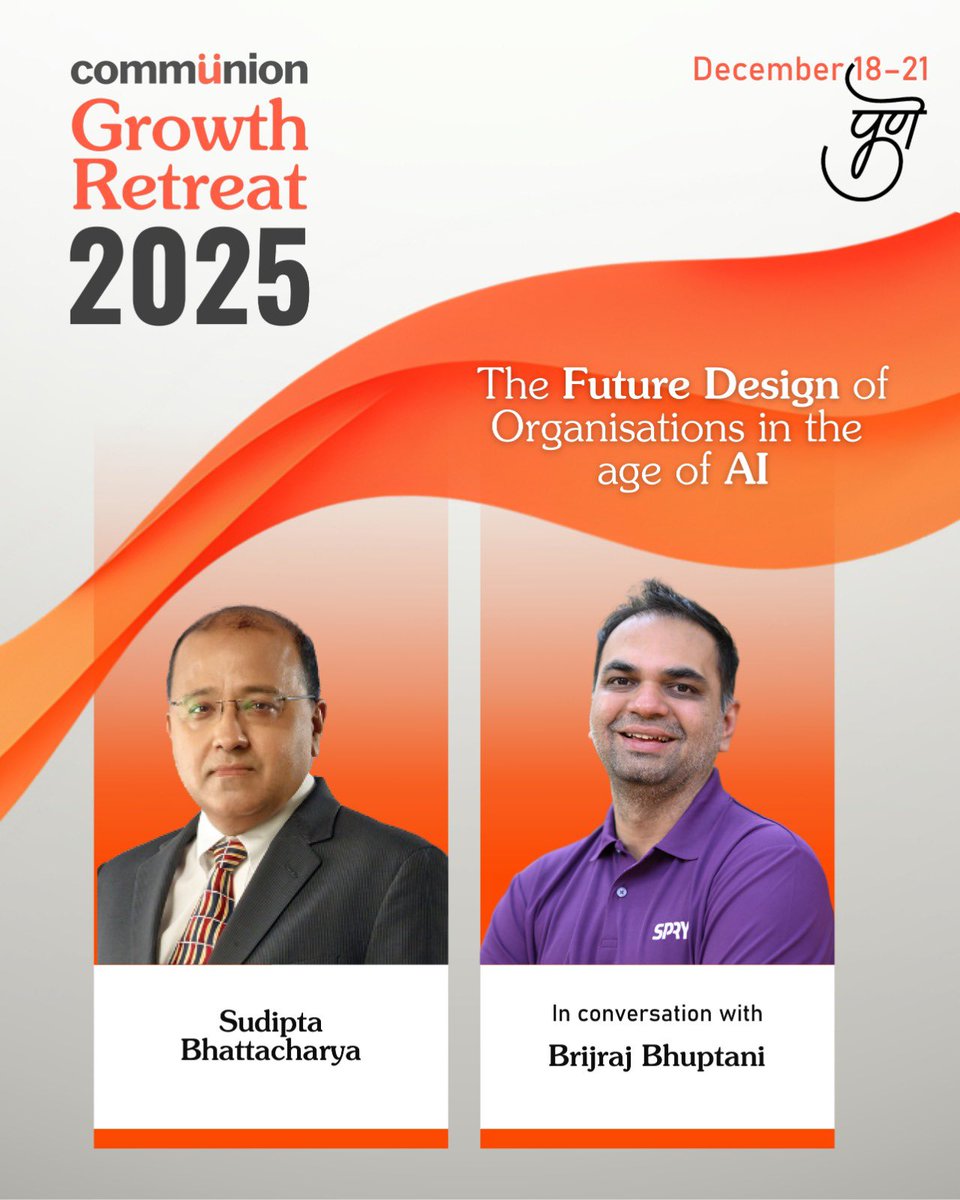 commünion
Growth Retreat
2025

December 18–21
पुणे

The Future Design of Organisations in the age of AI

SPRY

Sudipta Bhattacharya

In conversation with
Brijraj Bhuptani